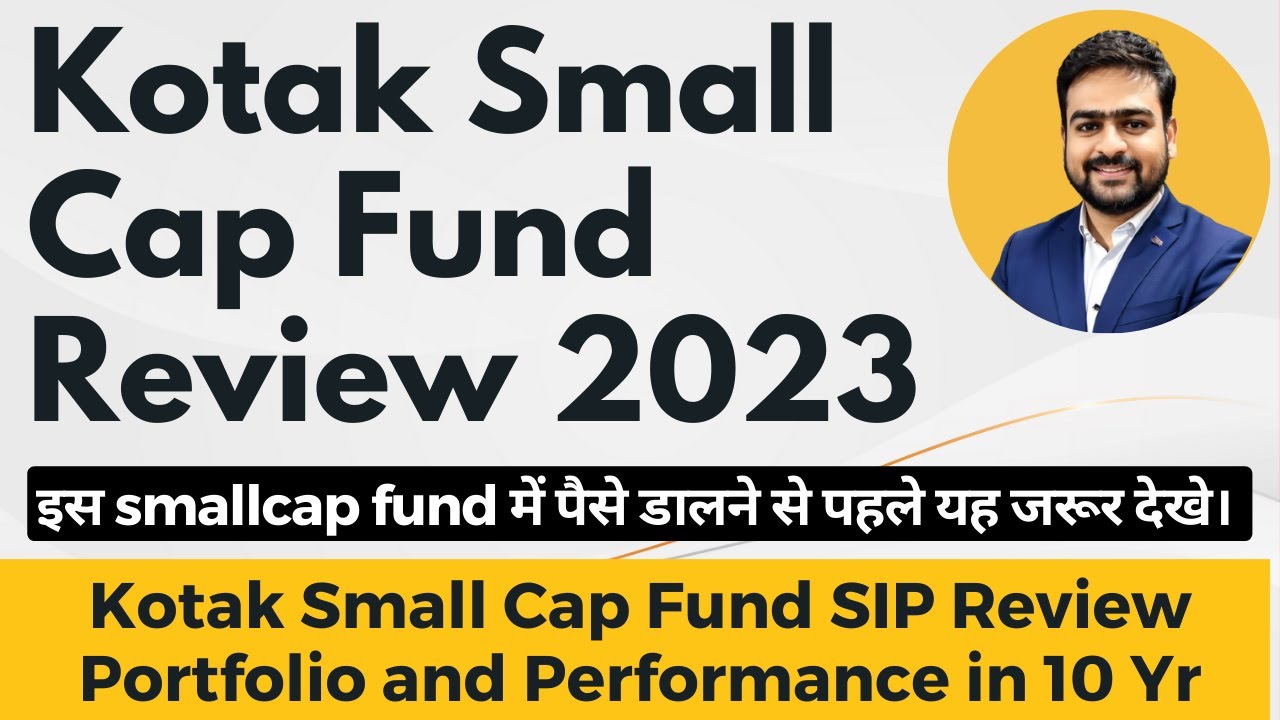 Kotak Small Cap Fund Review 2023

इस smallcap fund में पैसे डालने से पहले यह जरूर देखे।

Kotak Small Cap Fund SIP Review Portfolio and Performance in 10 Yr